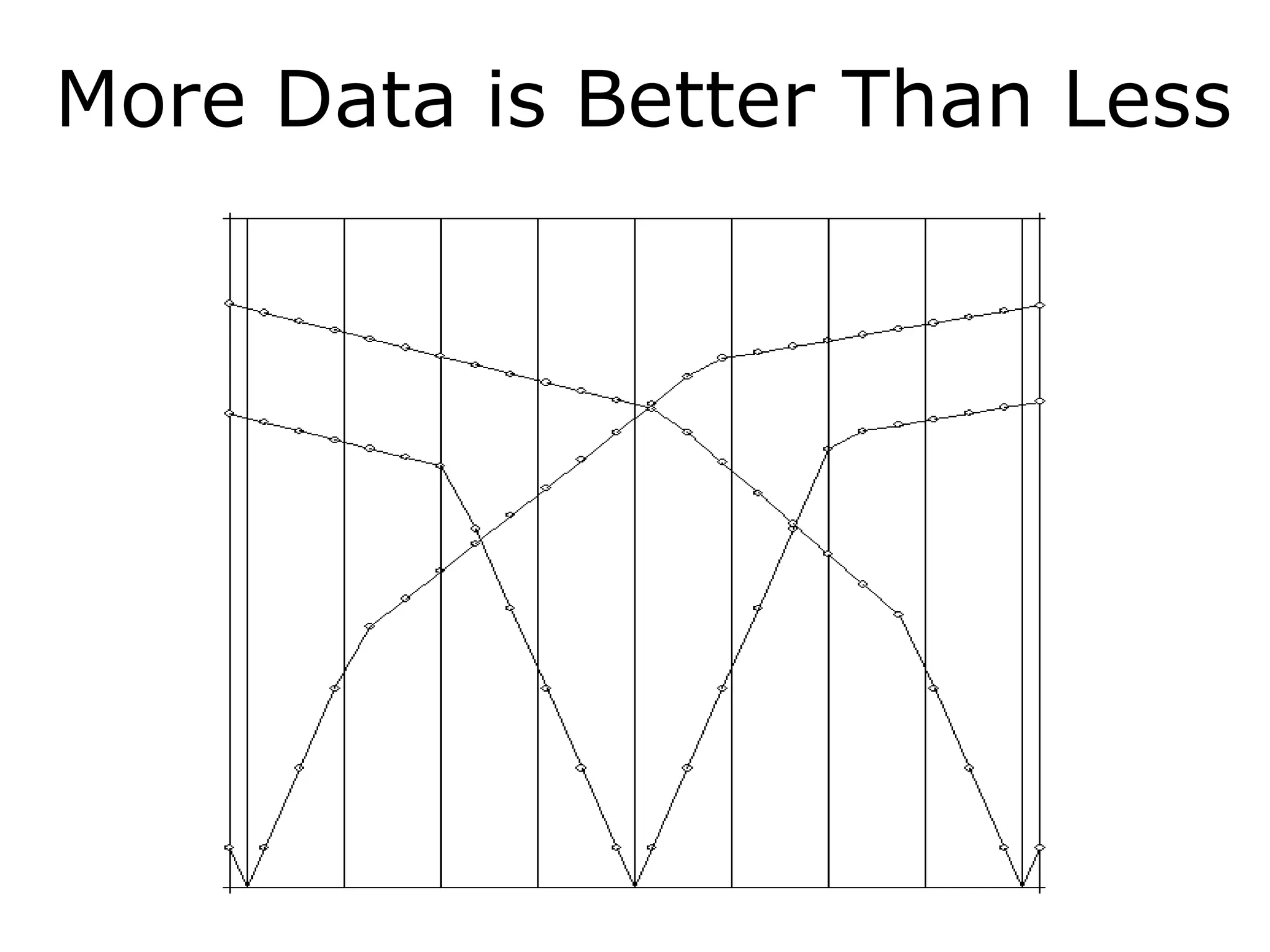 More Data is Better Than Less